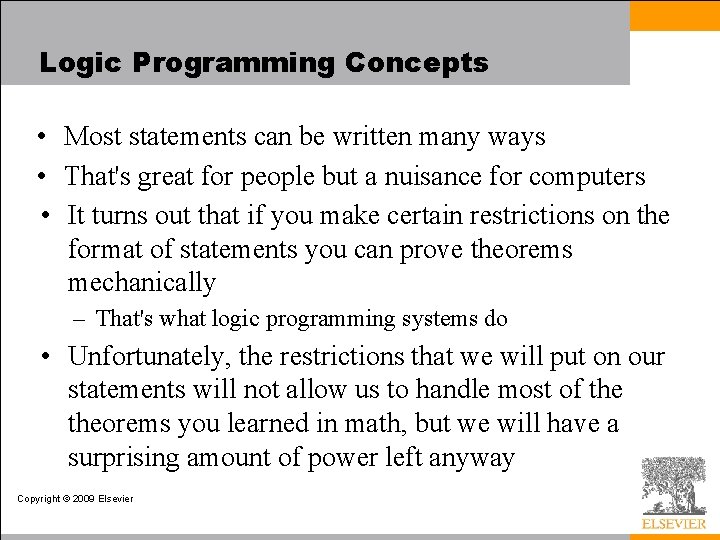 Logic Programming Concepts

• Most statements can be written many ways
• That's great for people but a nuisance for computers
• It turns out that if you make certain restrictions on the format of statements you can prove theorems mechanically
– That's what logic programming systems do
• Unfortunately, the restrictions that we will put on our statements will not allow us to handle most of the theorems you learned in math, but we will have a surprising amount of power left anyway

Copyright © 2009 Elsevier

ELSEVIER